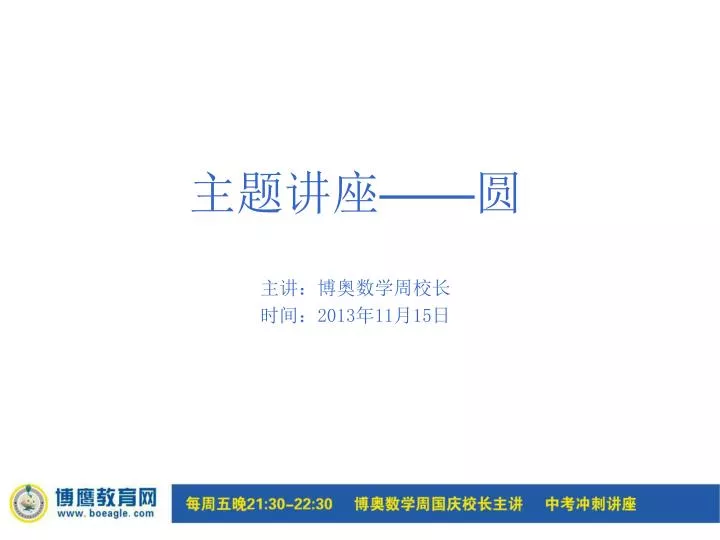 主题讲座——圆

主讲：博奥数学周校长
时间：2013年11月15日

博鹰教育网
www.boeagle.com

每周五晚21:30-22:30　博奥数学周国庆校长主讲　中考冲刺讲座